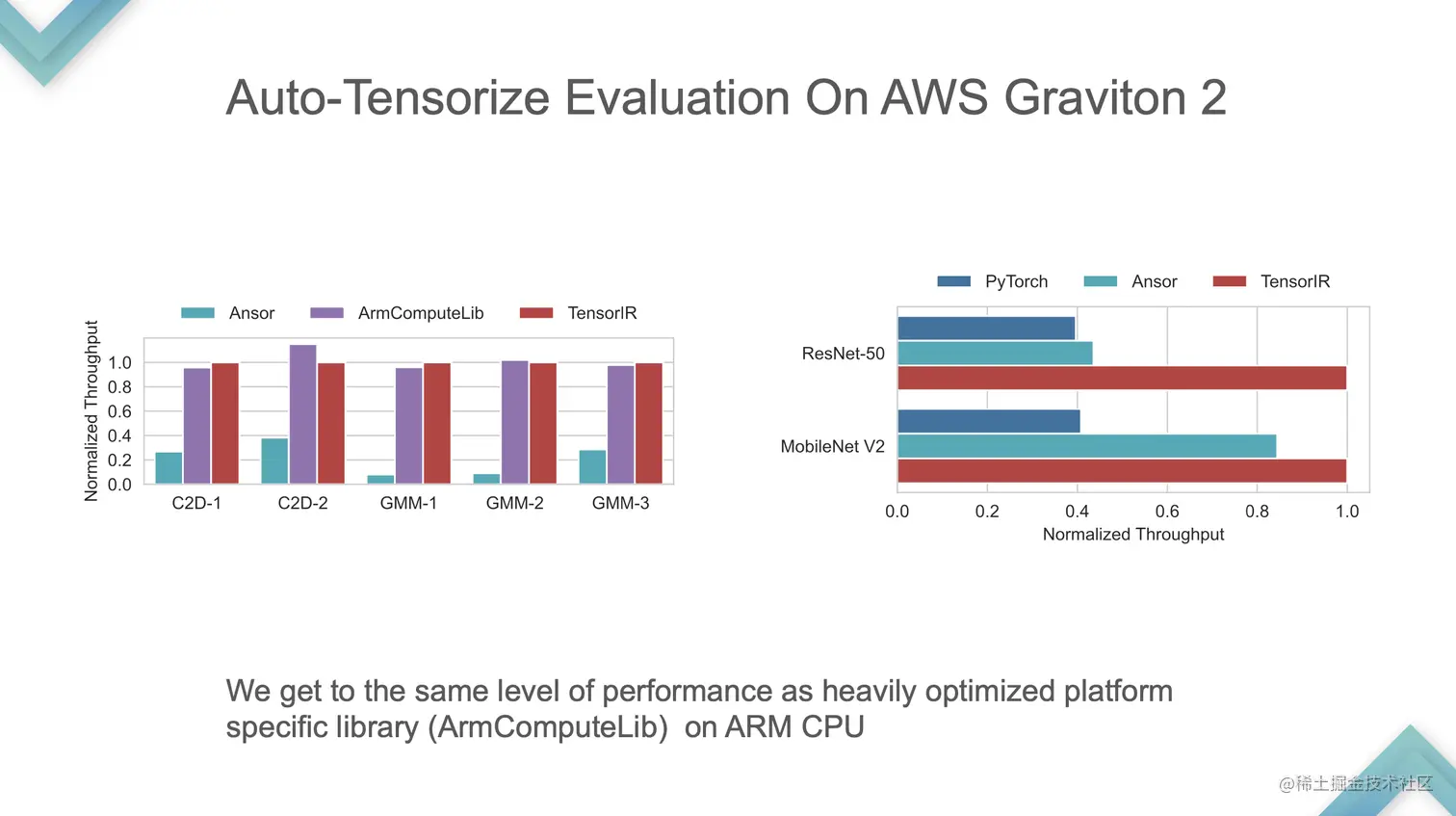 Auto-Tensorize Evaluation On AWS Graviton 2

Ansor ArmComputeLib TensorIR

Normalized Throughput

1.0
0.8
0.6
0.4
0.2
0.0

C2D-1 C2D-2 GMM-1 GMM-2 GMM-3

PyTorch Ansor TensorIR

ResNet-50

MobileNet V2

0.0 0.2 0.4 0.6 0.8 1.0

Normalized Throughput

We get to the same level of performance as heavily optimized platform specific library (ArmComputeLib) on ARM CPU

@稀土掘金技术社区